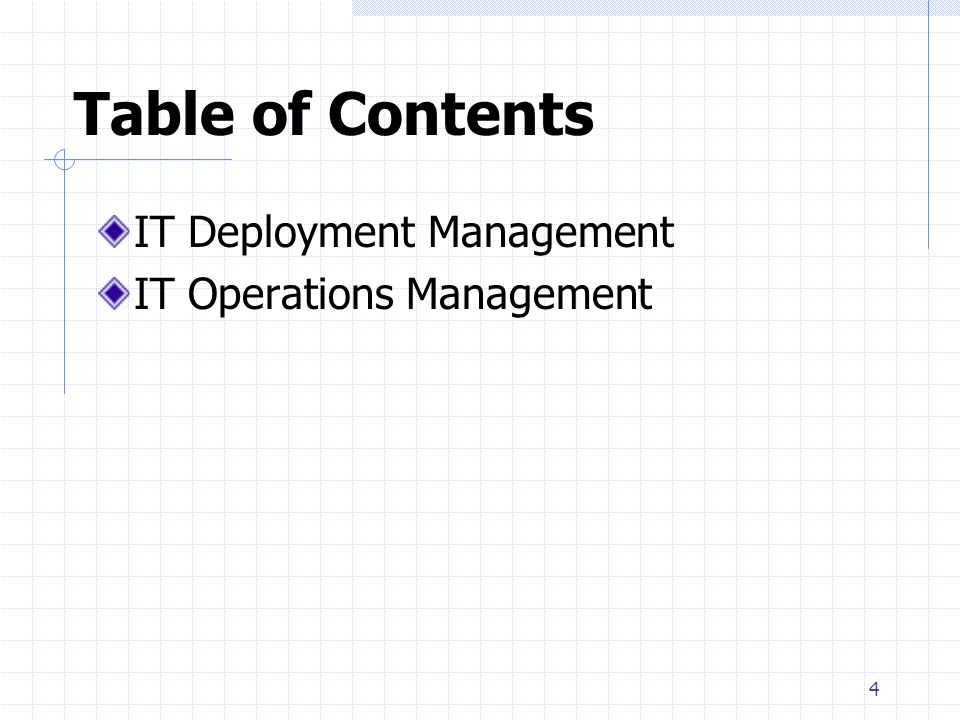 Table of Contents

IT Deployment Management
IT Operations Management

4